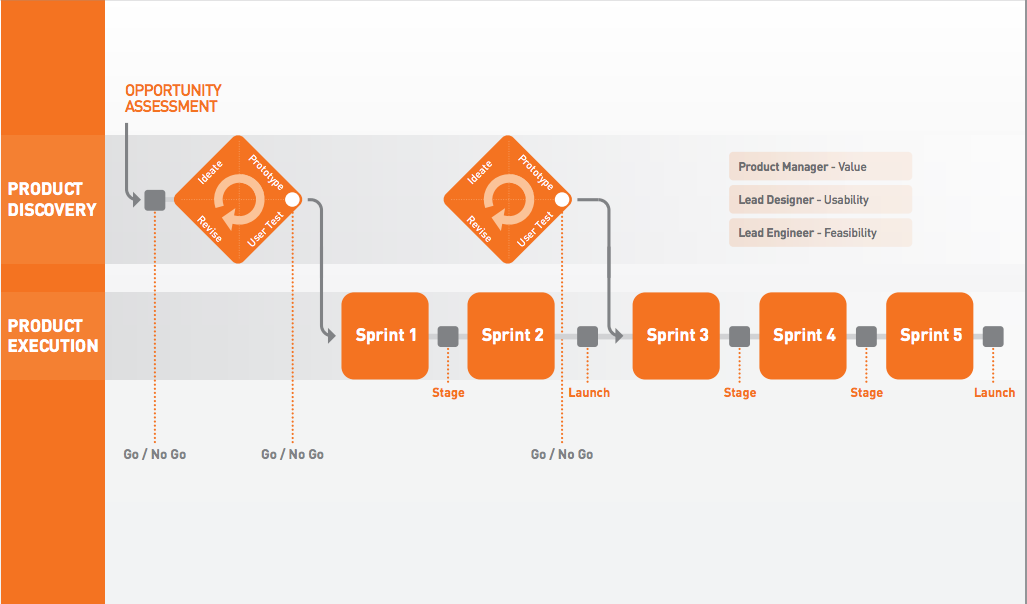 OPPORTUNITY ASSESSMENT

PRODUCT DISCOVERY

Ideate
Prototype
Revise
User Test

Ideate
Prototype
Revise
User Test

Product Manager - Value
Lead Designer - Usability
Lead Engineer - Feasibility

PRODUCT EXECUTION

Sprint 1
Sprint 2
Sprint 3
Sprint 4
Sprint 5

Stage
Launch
Stage
Stage
Launch

Go / No Go
Go / No Go
Go / No Go